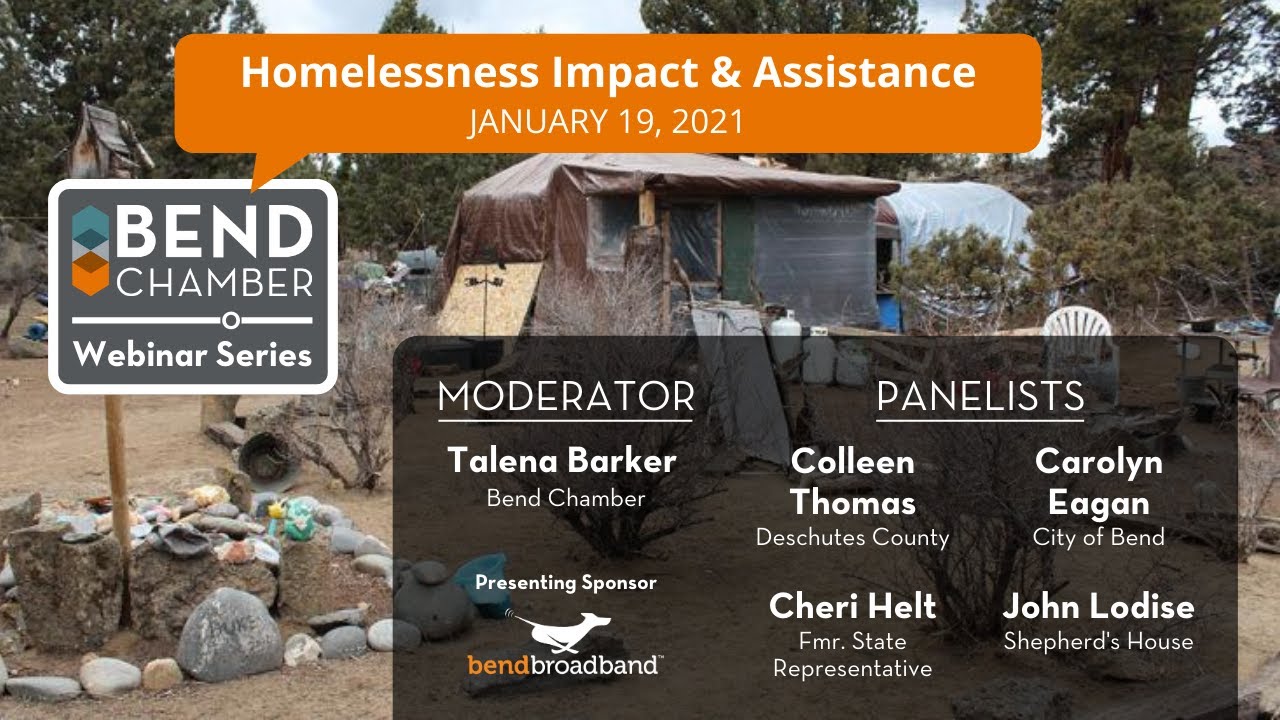 Homelessness Impact & Assistance
JANUARY 19, 2021

BEND CHAMBER
Webinar Series

MODERATOR

Talena Barker
Bend Chamber

Presenting Sponsor
bendbroadband™

PANELISTS

Colleen Thomas
Deschutes County

Carolyn Eagan
City of Bend

Cheri Helt
Fmr. State Representative

John Lodise
Shepherd's House